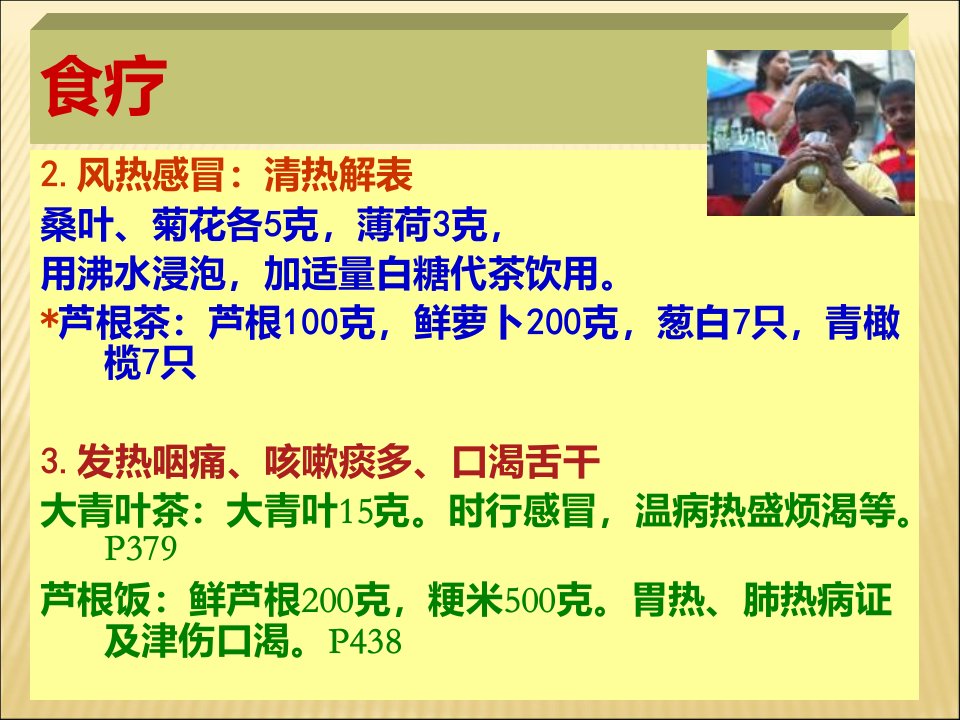 食疗

2. 风热感冒：清热解表

桑叶、菊花各5克，薄荷3克，

用沸水浸泡，加适量白糖代茶饮用。

*芦根茶：芦根100克，鲜萝卜200克，葱白7只，青橄榄7只

3. 发热咽痛、咳嗽痰多、口渴舌干

大青叶茶：大青叶15克。时行感冒，温病热盛烦渴等。P379

芦根饭：鲜芦根200克，粳米500克。胃热、肺热病证及津伤口渴。P438